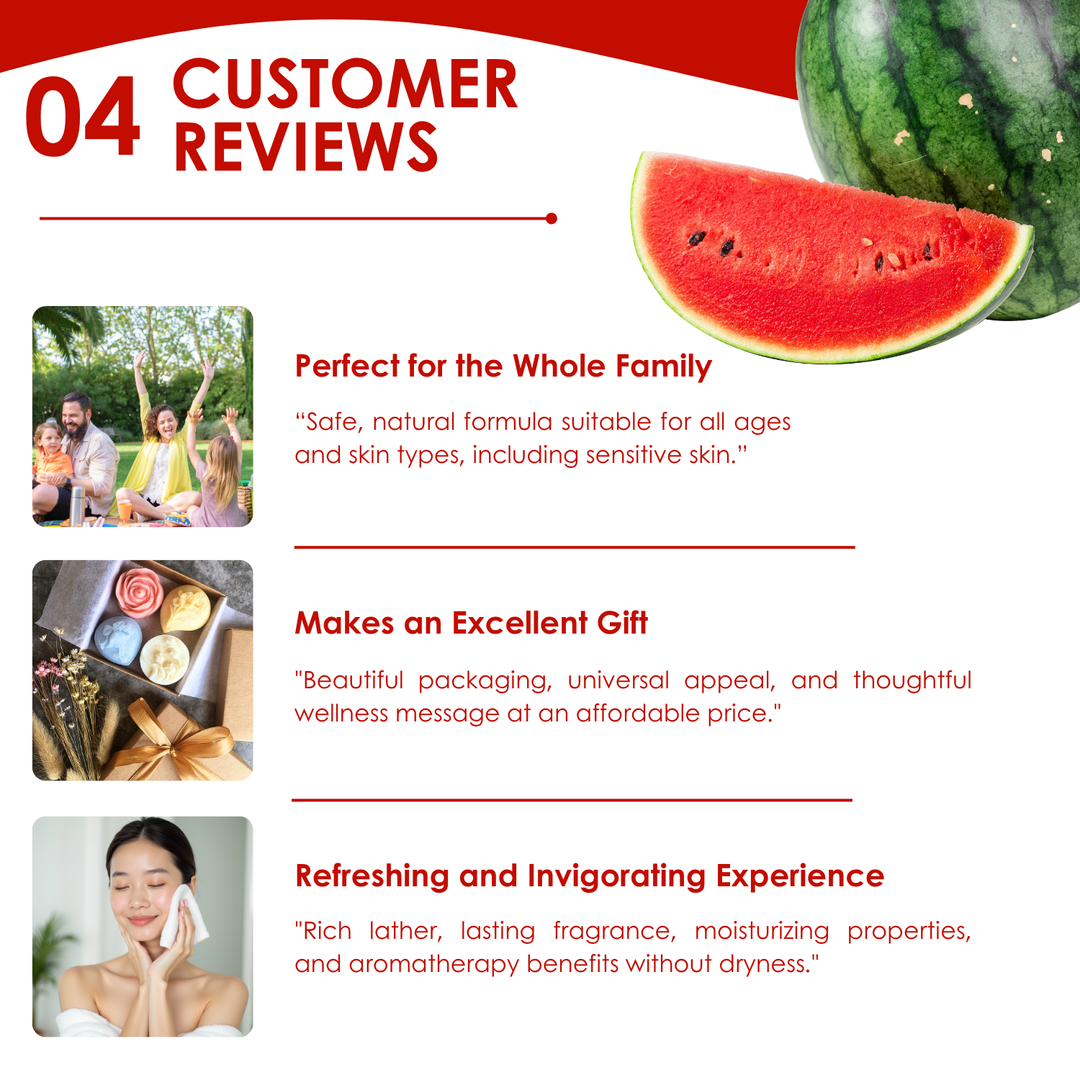 04 CUSTOMER REVIEWS

Perfect for the Whole Family

“Safe, natural formula suitable for all ages and skin types, including sensitive skin.”

Makes an Excellent Gift

"Beautiful packaging, universal appeal, and thoughtful wellness message at an affordable price."

Refreshing and Invigorating Experience

"Rich lather, lasting fragrance, moisturizing properties, and aromatherapy benefits without dryness."